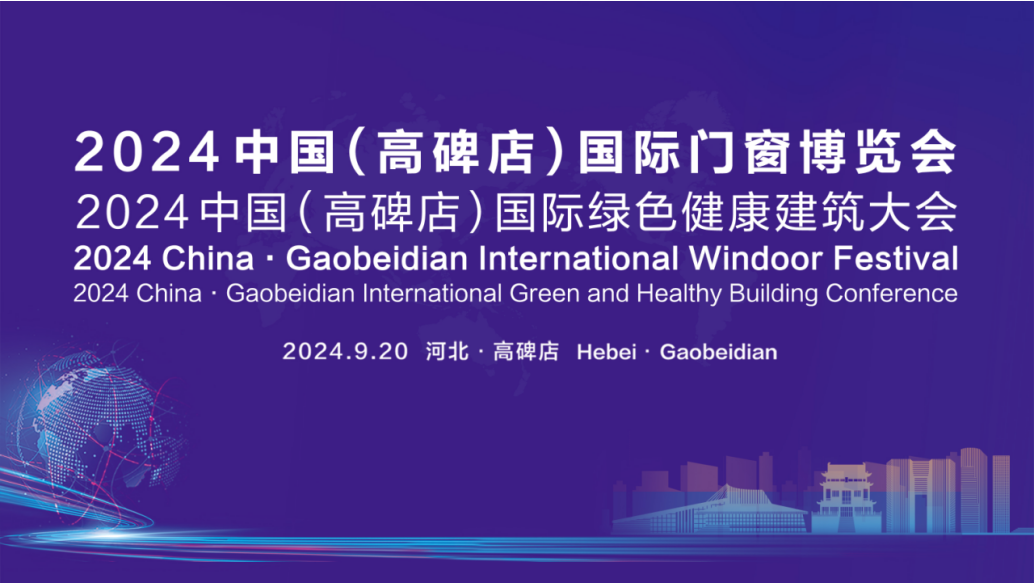 2024中国(高碑店)国际门窗博览会
2024中国(高碑店)国际绿色健康建筑大会
2024 China · Gaobeidian International Windoor Festival
2024 China · Gaobeidian International Green and Healthy Building Conference

2024.9.20 河北 · 高碑店 Hebei · Gaobeidian